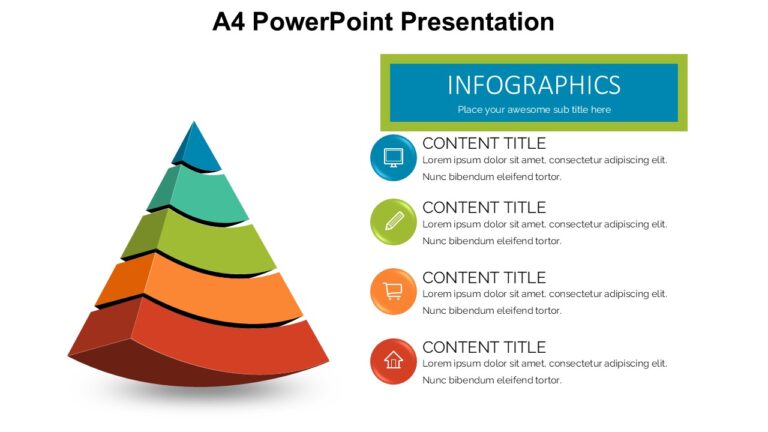 A4 PowerPoint Presentation

INFOGRAPHICS

Place your awesome sub title here

CONTENT TITLE
Lorem ipsum dolor sit amet, consectetur adipiscing elit. Nunc bibendum eleifend tortor.

CONTENT TITLE
Lorem ipsum dolor sit amet, consectetur adipiscing elit. Nunc bibendum eleifend tortor.

CONTENT TITLE
Lorem ipsum dolor sit amet, consectetur adipiscing elit. Nunc bibendum eleifend tortor.

CONTENT TITLE
Lorem ipsum dolor sit amet, consectetur adipiscing elit. Nunc bibendum eleifend tortor.